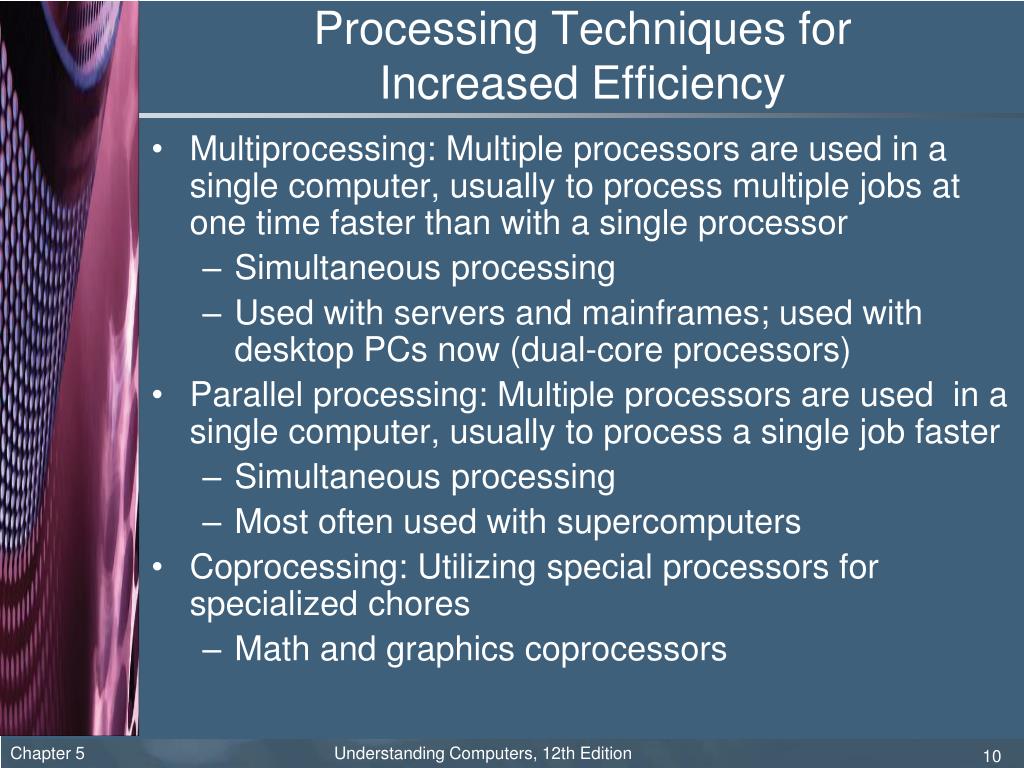 Processing Techniques for Increased Efficiency

• Multiprocessing: Multiple processors are used in a single computer, usually to process multiple jobs at one time faster than with a single processor
– Simultaneous processing
– Used with servers and mainframes; used with desktop PCs now (dual-core processors)
• Parallel processing: Multiple processors are used in a single computer, usually to process a single job faster
– Simultaneous processing
– Most often used with supercomputers
• Coprocessing: Utilizing special processors for specialized chores
– Math and graphics coprocessors

Chapter 5
Understanding Computers, 12th Edition
10